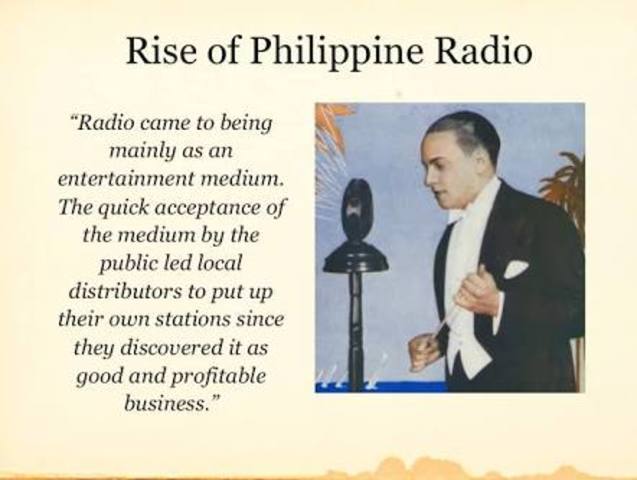 Rise of Philippine Radio

"Radio came to being mainly as an entertainment medium. The quick acceptance of the medium by the public led local distributors to put up their own stations since they discovered it as good and profitable business."